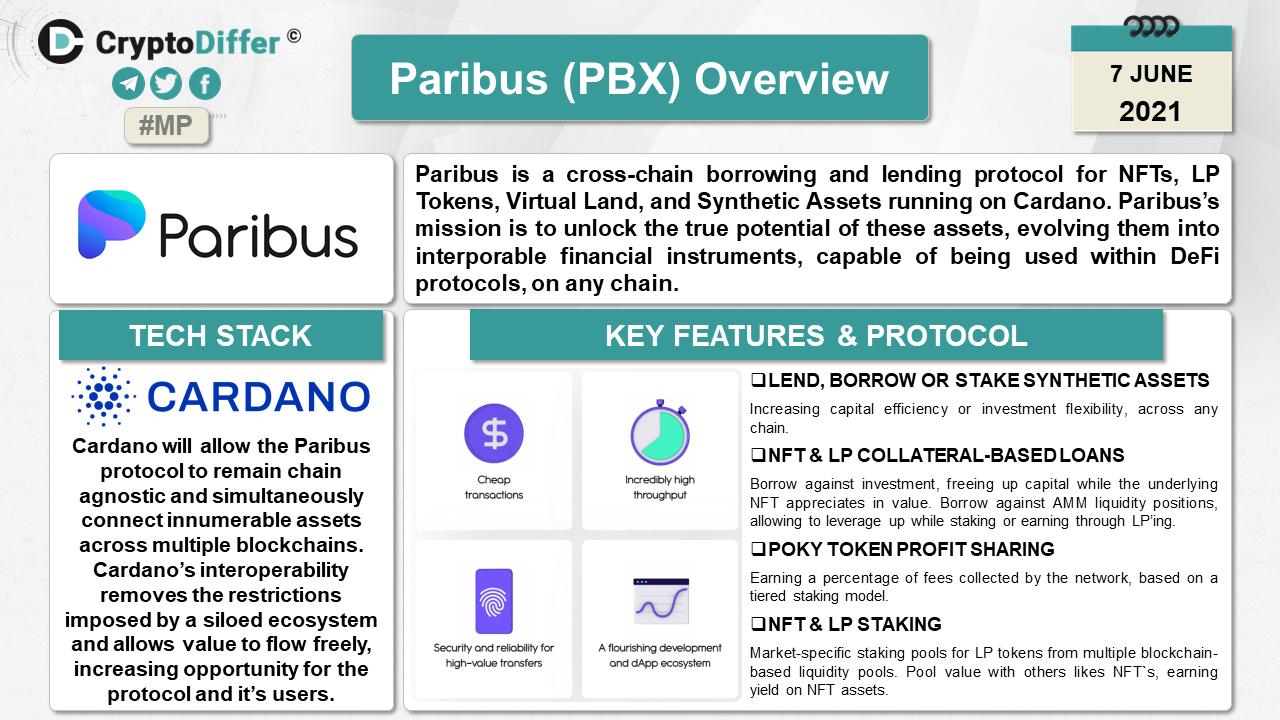 CryptoDiffer ©

#MP

Paribus (PBX) Overview

7 JUNE
2021

Paribus

Paribus is a cross-chain borrowing and lending protocol for NFTs, LP Tokens, Virtual Land, and Synthetic Assets running on Cardano. Paribus's mission is to unlock the true potential of these assets, evolving them into interporable financial instruments, capable of being used within DeFi protocols, on any chain.

TECH STACK

CARDANO

Cardano will allow the Paribus protocol to remain chain agnostic and simultaneously connect innumerable assets across multiple blockchains. Cardano's interoperability removes the restrictions imposed by a siloed ecosystem and allows value to flow freely, increasing opportunity for the protocol and it's users.

KEY FEATURES & PROTOCOL

Cheap transactions

Incredibly high throughput

Security and reliability for high-value transfers

A flourishing development and dApp ecosystem

❑LEND, BORROW OR STAKE SYNTHETIC ASSETS

Increasing capital efficiency or investment flexibility, across any chain.

❑NFT & LP COLLATERAL-BASED LOANS

Borrow against investment, freeing up capital while the underlying NFT appreciates in value. Borrow against AMM liquidity positions, allowing to leverage up while staking or earning through LP'ing.

❑POKY TOKEN PROFIT SHARING

Earning a percentage of fees collected by the network, based on a tiered staking model.

❑NFT & LP STAKING

Market-specific staking pools for LP tokens from multiple blockchain-based liquidity pools. Pool value with others likes NFT`s, earning yield on NFT assets.